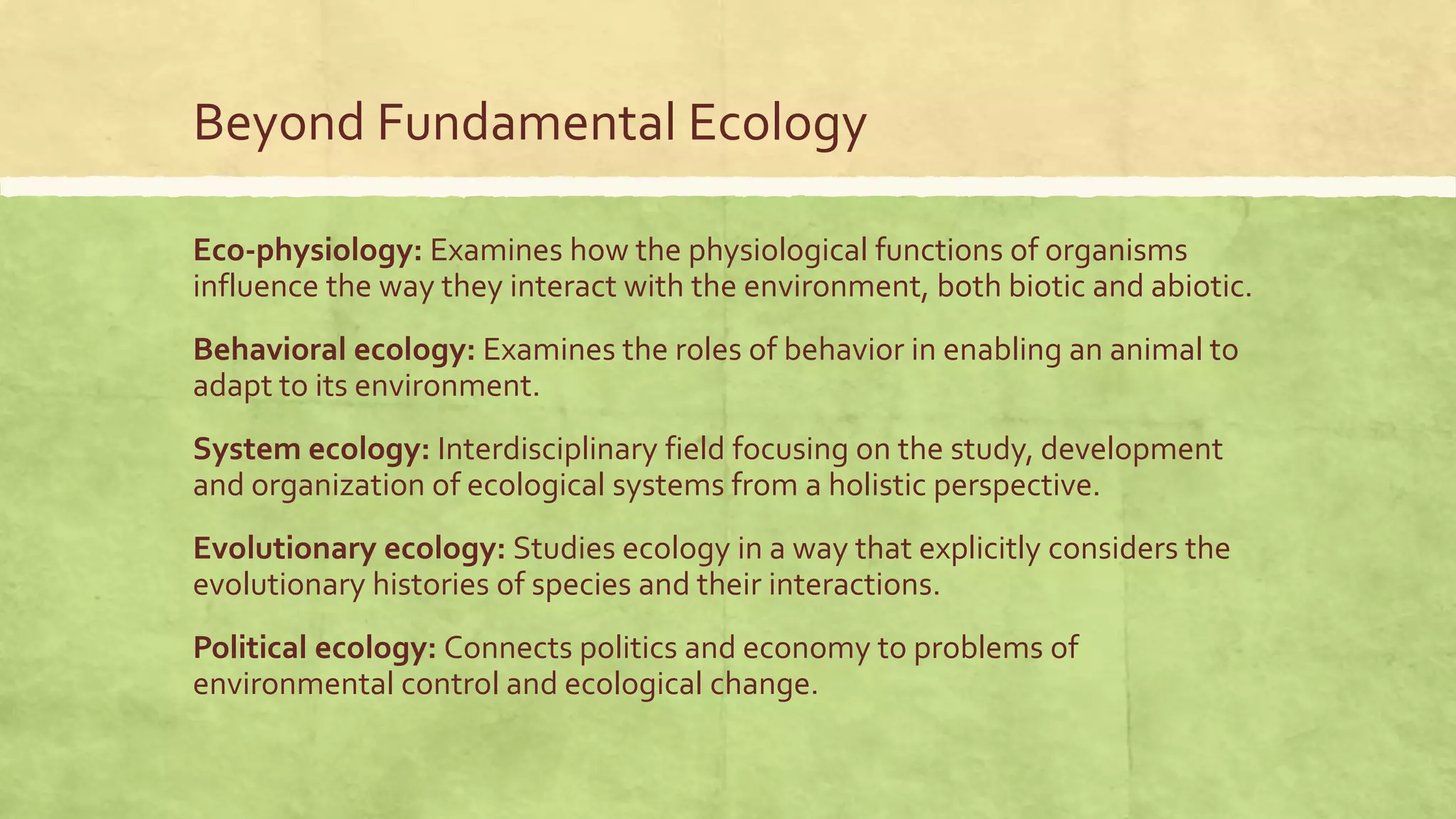 Beyond Fundamental Ecology

Eco-physiology: Examines how the physiological functions of organisms influence the way they interact with the environment, both biotic and abiotic.

Behavioral ecology: Examines the roles of behavior in enabling an animal to adapt to its environment.

System ecology: Interdisciplinary field focusing on the study, development and organization of ecological systems from a holistic perspective.

Evolutionary ecology: Studies ecology in a way that explicitly considers the evolutionary histories of species and their interactions.

Political ecology: Connects politics and economy to problems of environmental control and ecological change.